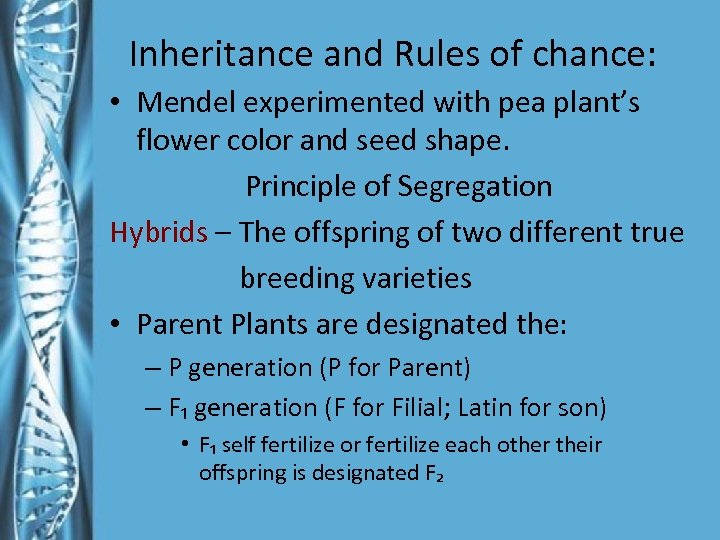 Inheritance and Rules of chance:

• Mendel experimented with pea plant's flower color and seed shape.

Principle of Segregation

Hybrids – The offspring of two different true breeding varieties

• Parent Plants are designated the:
– P generation (P for Parent)
– $F_1$ generation (F for Filial; Latin for son)
• $F_1$ self fertilize or fertilize each other their offspring is designated $F_2$